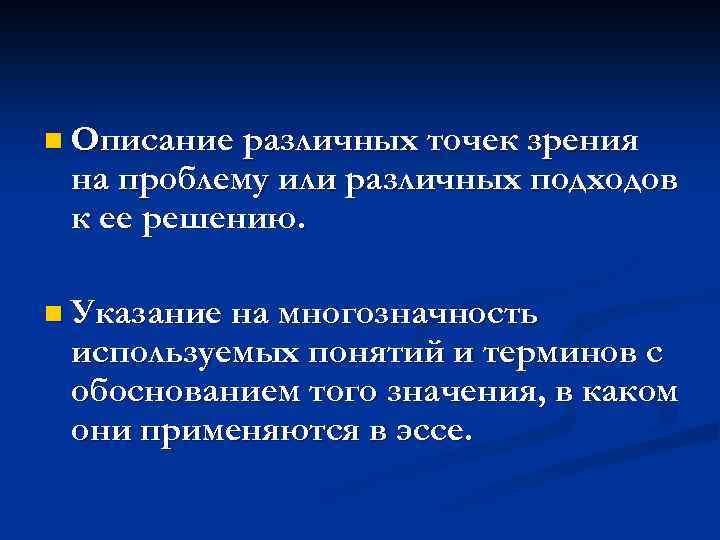 Описание различных точек зрения на проблему или различных подходов к ее решению.

Указание на многозначность используемых понятий и терминов с обоснованием того значения, в каком они применяются в эссе.